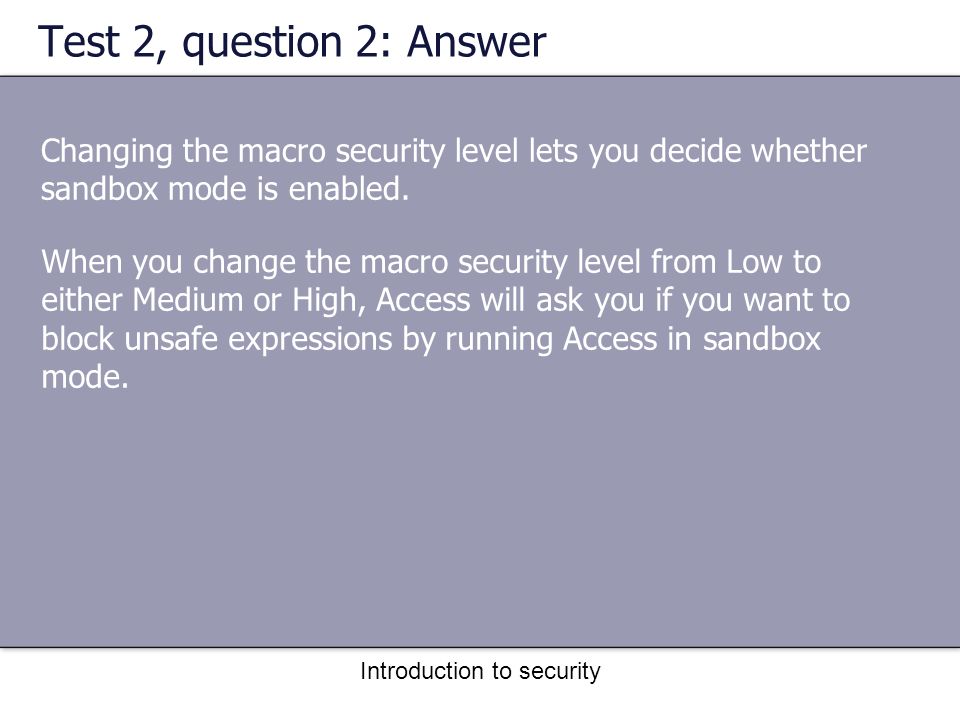 Test 2, question 2: Answer

Changing the macro security level lets you decide whether sandbox mode is enabled.

When you change the macro security level from Low to either Medium or High, Access will ask you if you want to block unsafe expressions by running Access in sandbox mode.

Introduction to security